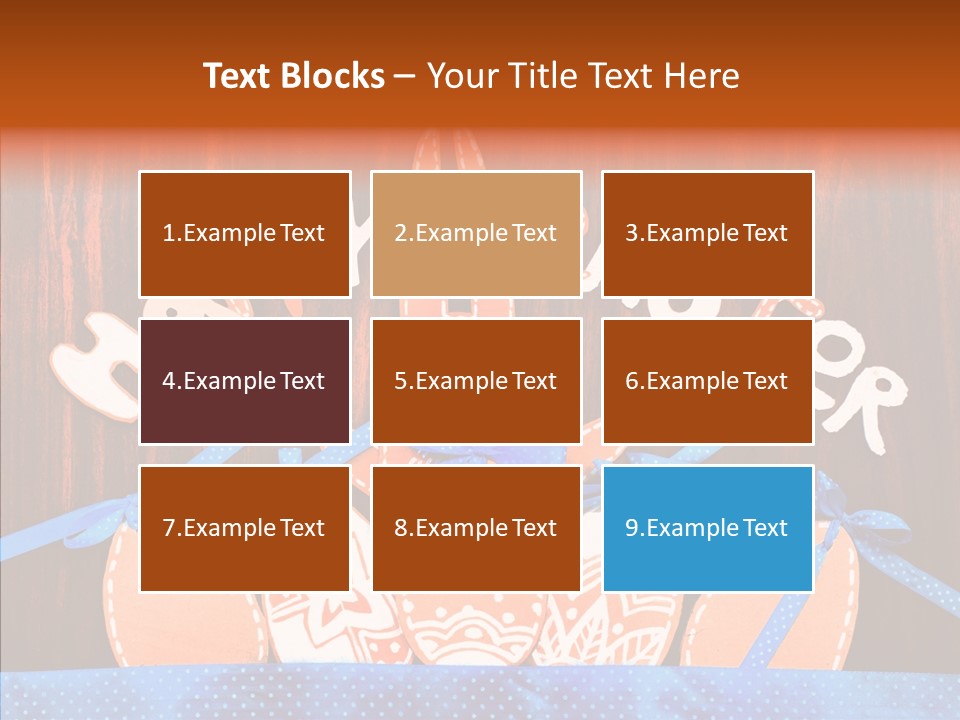 Text Blocks – Your Title Text Here

1.Example Text

2.Example Text

3.Example Text

4.Example Text

5.Example Text

6.Example Text

7.Example Text

8.Example Text

9.Example Text